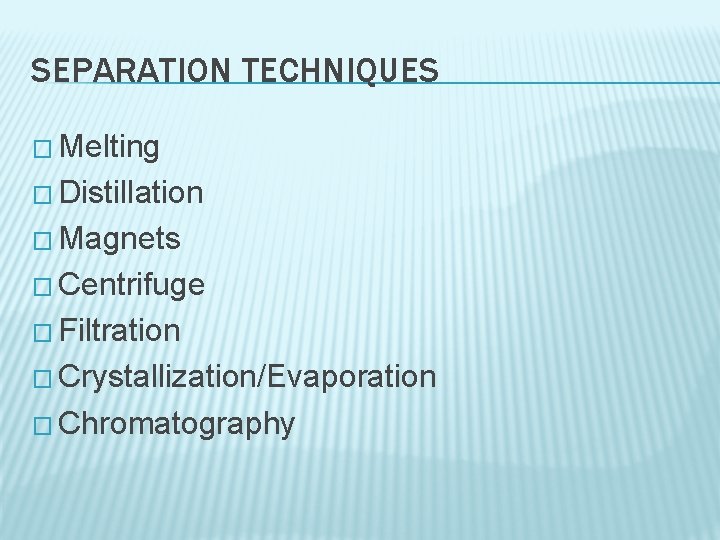 SEPARATION TECHNIQUES

□ Melting
□ Distillation
□ Magnets
□ Centrifuge
□ Filtration
□ Crystallization/Evaporation
□ Chromatography